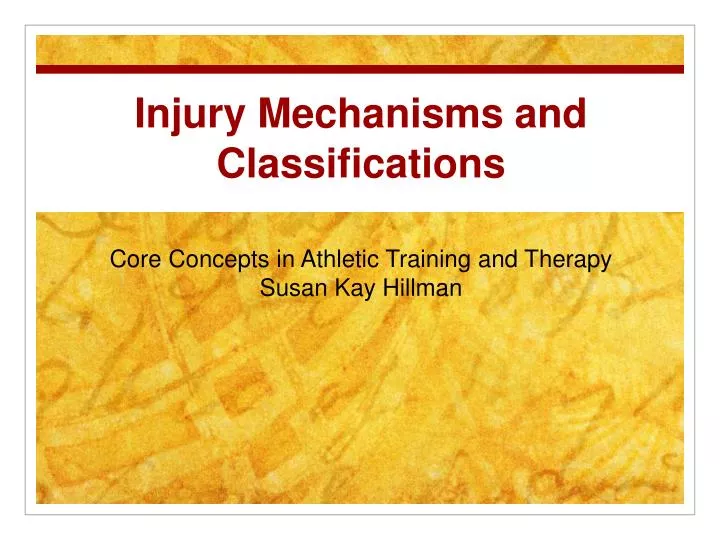 Injury Mechanisms and Classifications

Core Concepts in Athletic Training and Therapy
Susan Kay Hillman